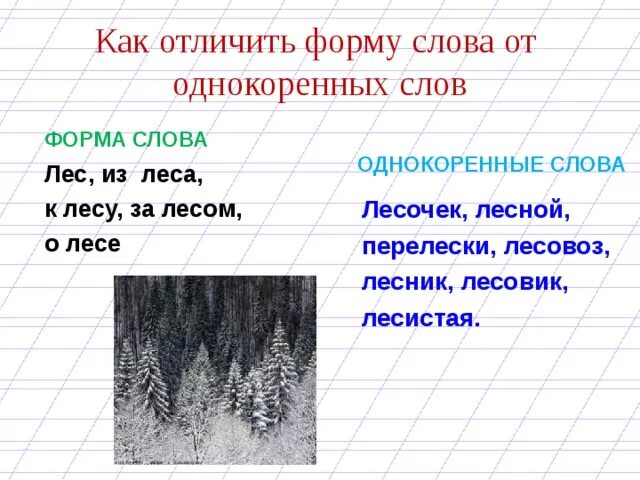 Как отличить форму слова от однокоренных слов

ФОРМА СЛОВА

Лес, из леса, к лесу, за лесом, о лесе

ОДНОКОРЕННЫЕ СЛОВА

Лесочек, лесной, перелески, лесовоз, лесник, лесовик, лесистая.